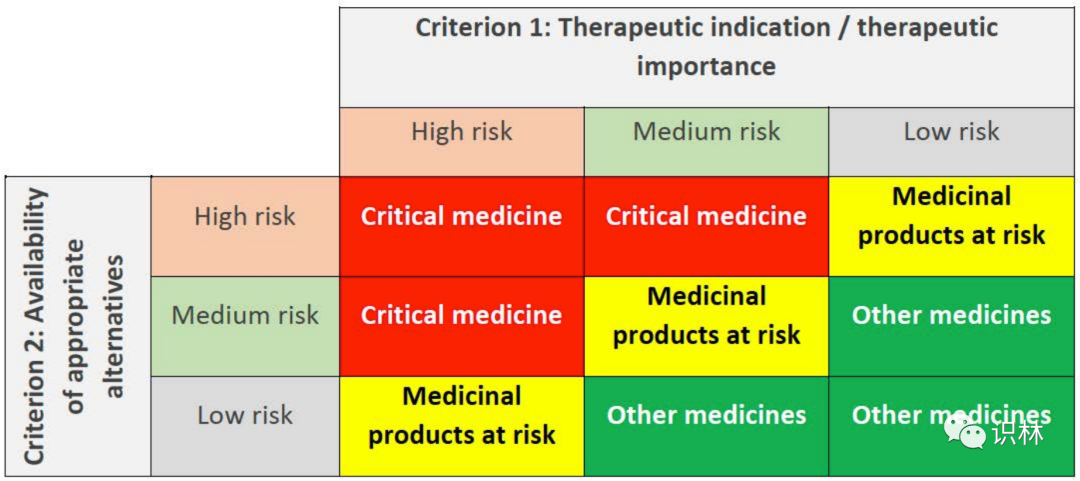 | | | Criterion 1: Therapeutic indication / therapeutic importance | | |
|---|---|---|---|---|
| | | High risk | Medium risk | Low risk |
| Criterion 2: Availability of appropriate alternatives | High risk | Critical medicine | Critical medicine | Medicinal products at risk |
| | Medium risk | Critical medicine | Medicinal products at risk | Other medicines |
| | Low risk | Medicinal products at risk | Other medicines | Other medicines |

识林